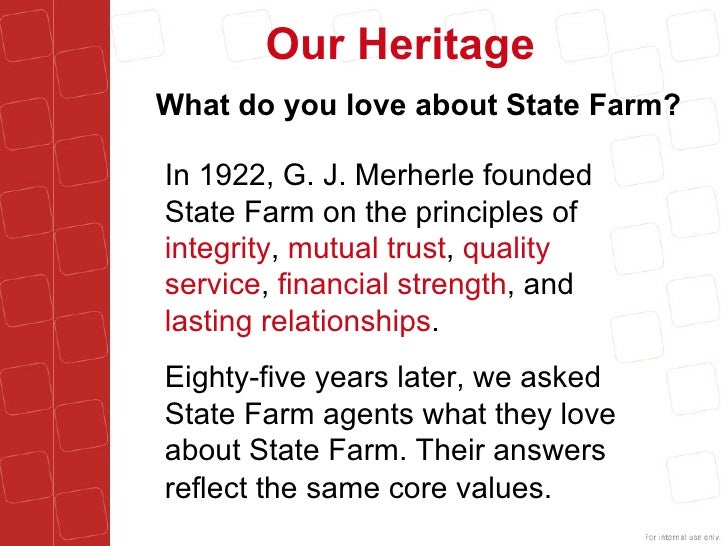 Our Heritage

What do you love about State Farm?

In 1922, G. J. Merherle founded State Farm on the principles of integrity, mutual trust, quality service, financial strength, and lasting relationships.

Eighty-five years later, we asked State Farm agents what they love about State Farm. Their answers reflect the same core values.

For internal use only.